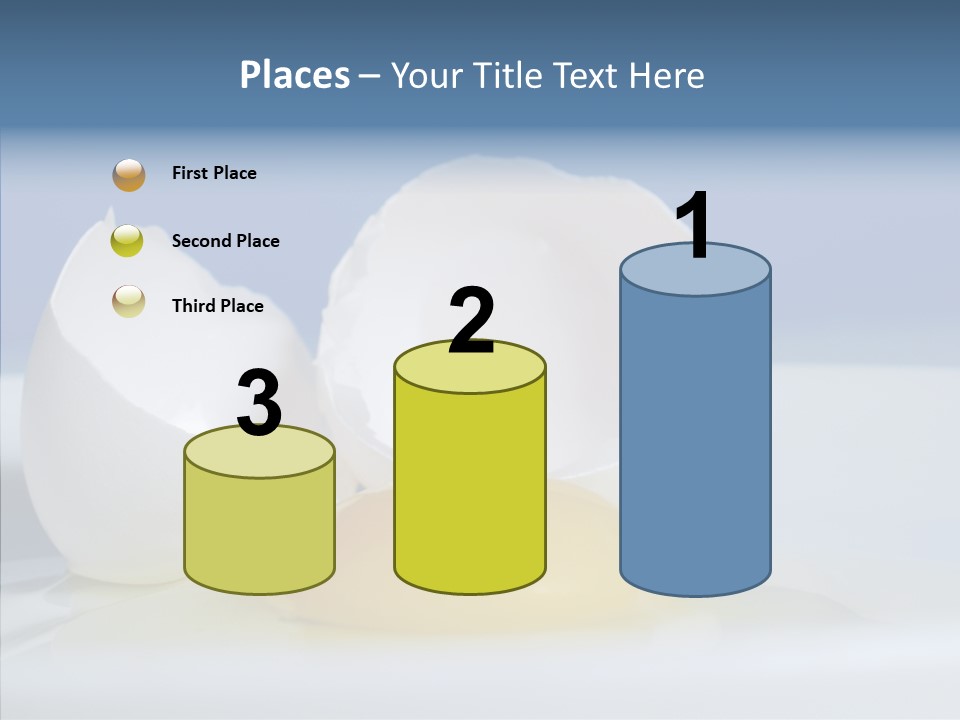 Places – Your Title Text Here

First Place

Second Place

Third Place

3

2

1